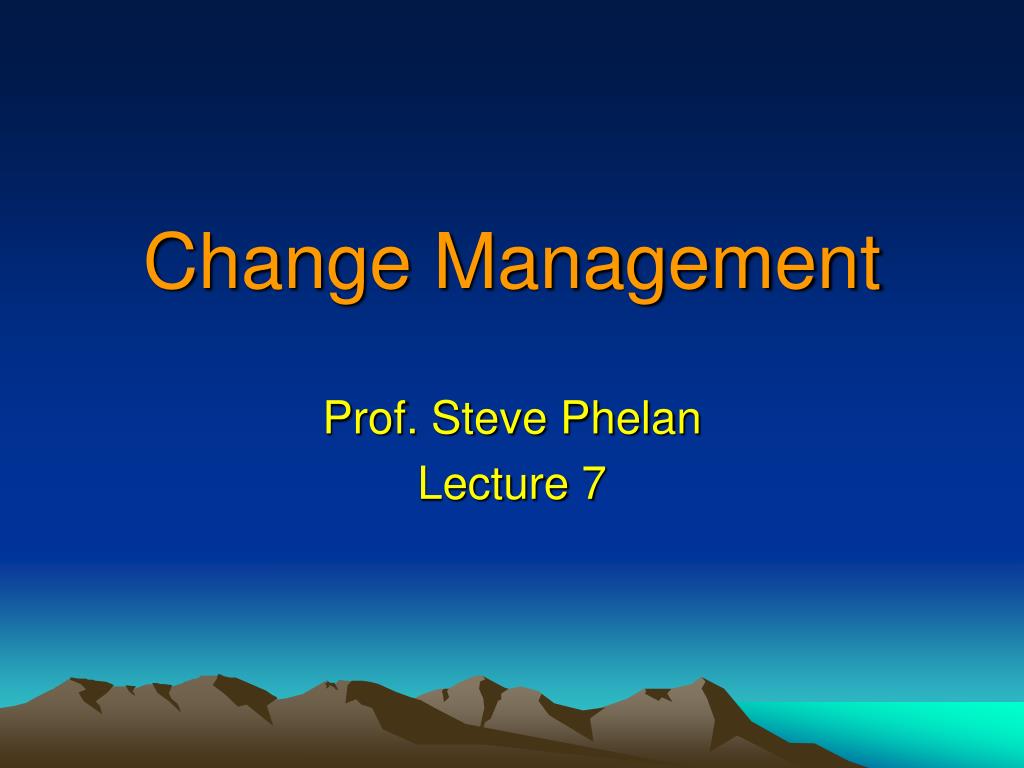 Change Management

Prof. Steve Phelan
Lecture 7